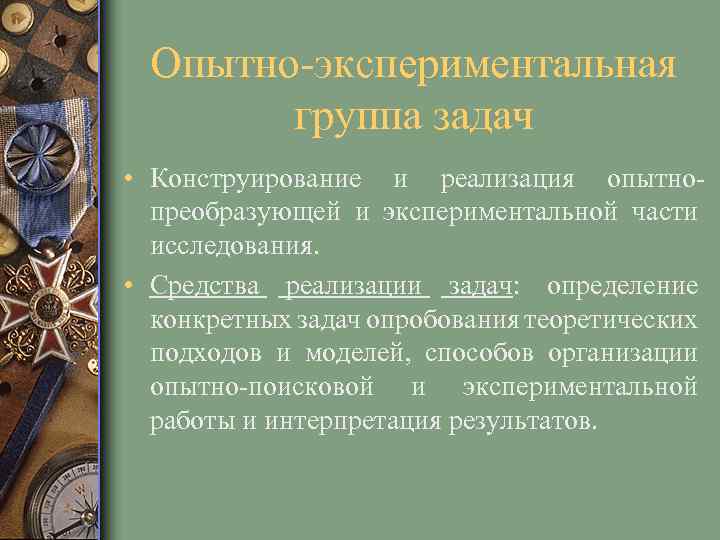 Опытно-экспериментальная группа задач

• Конструирование и реализация опытно-преобразующей и экспериментальной части исследования.

• Средства реализации задач: определение конкретных задач опробования теоретических подходов и моделей, способов организации опытно-поисковой и экспериментальной работы и интерпретация результатов.